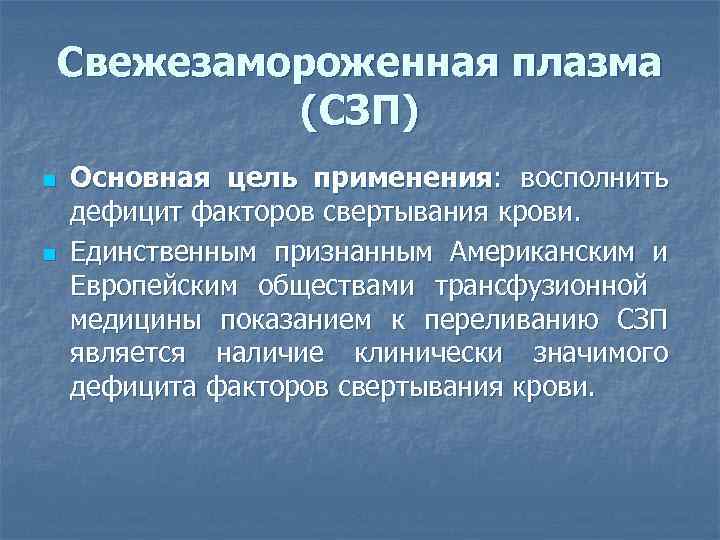 Свежезамороженная плазма (СЗП)

Основная цель применения: восполнить дефицит факторов свертывания крови.

Единственным признанным Американским и Европейским обществами трансфузионной медицины показанием к переливанию СЗП является наличие клинически значимого дефицита факторов свертывания крови.